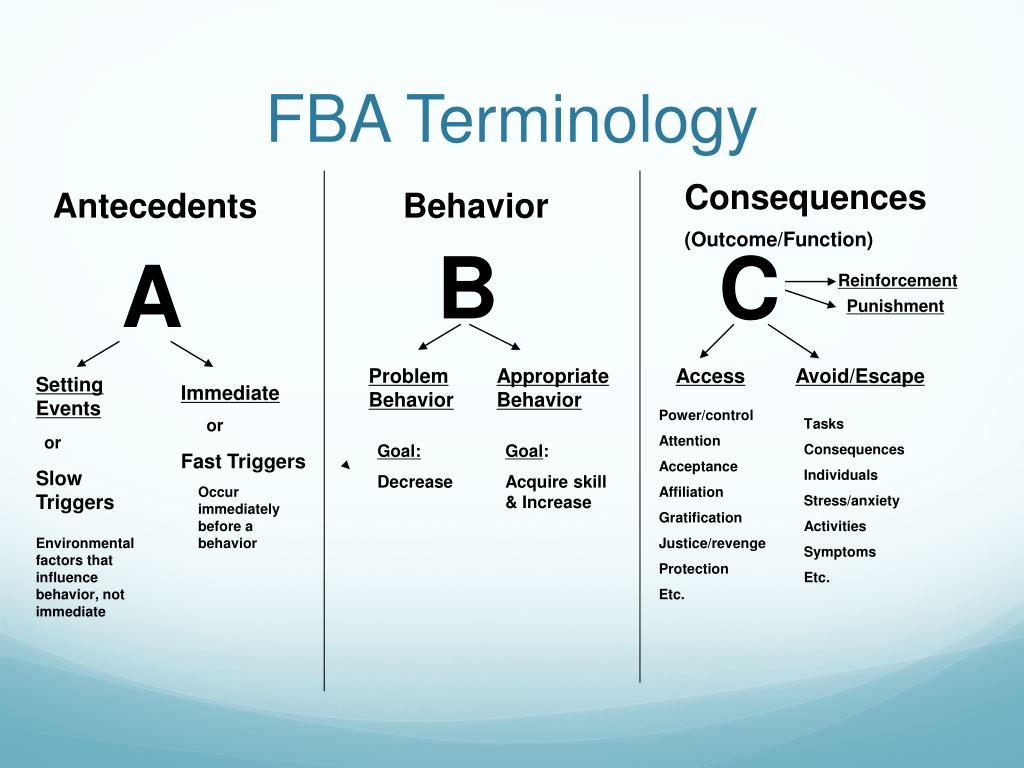 FBA Terminology

Antecedents

A

Setting Events

or

Slow Triggers

Environmental factors that influence behavior, not immediate

Immediate

or

Fast Triggers

Occur immediately before a behavior

Behavior

B

Problem Behavior

Goal:

Decrease

Appropriate Behavior

Goal:

Acquire skill & Increase

Consequences

(Outcome/Function)

C

Reinforcement

Punishment

Access

Power/control
Attention
Acceptance
Affiliation
Gratification
Justice/revenge
Protection
Etc.

Avoid/Escape

Tasks
Consequences
Individuals
Stress/anxiety
Activities
Symptoms
Etc.